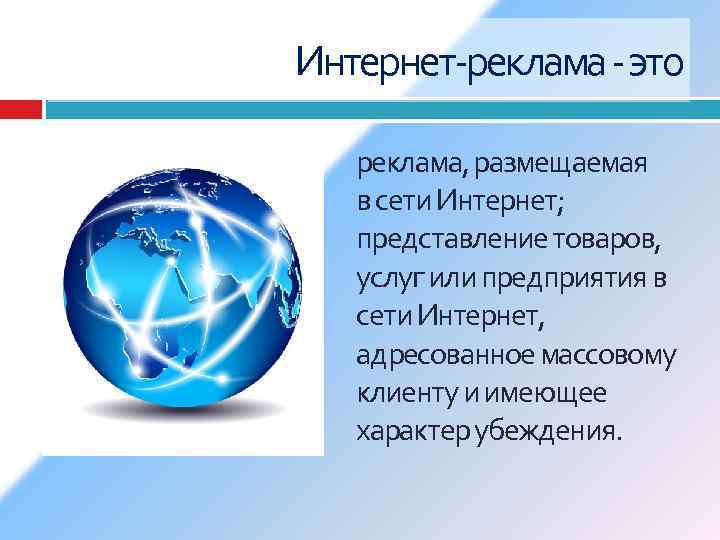 Интернет-реклама - это

реклама, размещаемая в сети Интернет; представление товаров, услуг или предприятия в сети Интернет, адресованное массовому клиенту и имеющее характер убеждения.